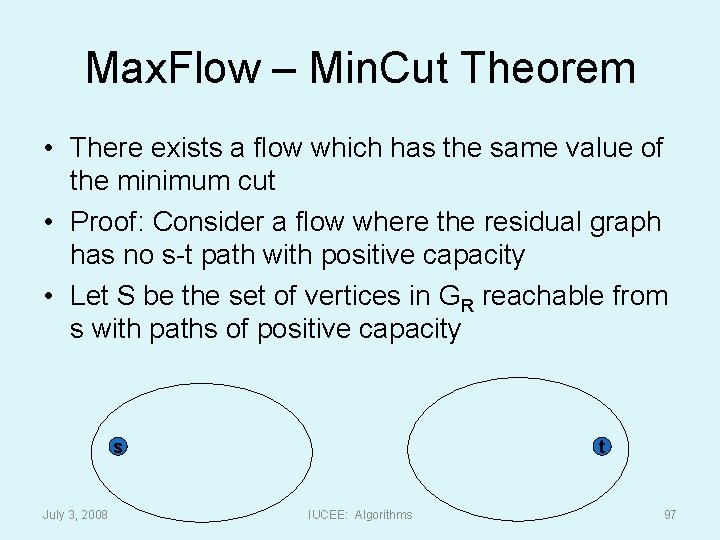 MaxFlow – MinCut Theorem

• There exists a flow which has the same value of the minimum cut

• Proof: Consider a flow where the residual graph has no s-t path with positive capacity

• Let S be the set of vertices in $G_R$ reachable from s with paths of positive capacity

s

t

July 3, 2008

IUCEE: Algorithms

97